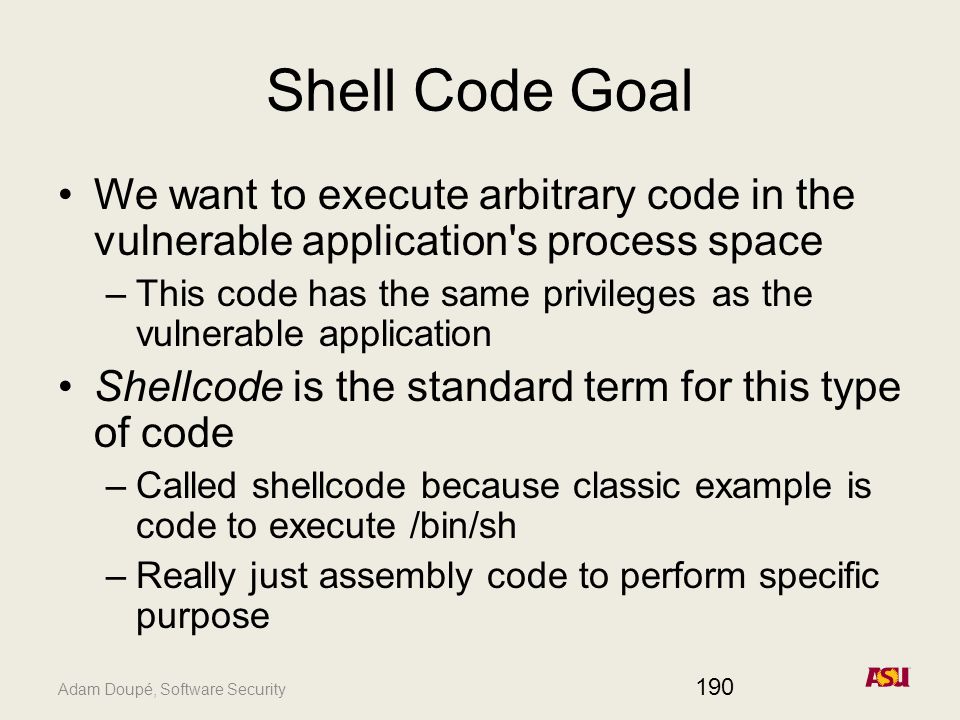 Shell Code Goal

• We want to execute arbitrary code in the vulnerable application's process space

– This code has the same privileges as the vulnerable application

• Shellcode is the standard term for this type of code

– Called shellcode because classic example is code to execute /bin/sh

– Really just assembly code to perform specific purpose

Adam Doupé, Software Security

190

ASU